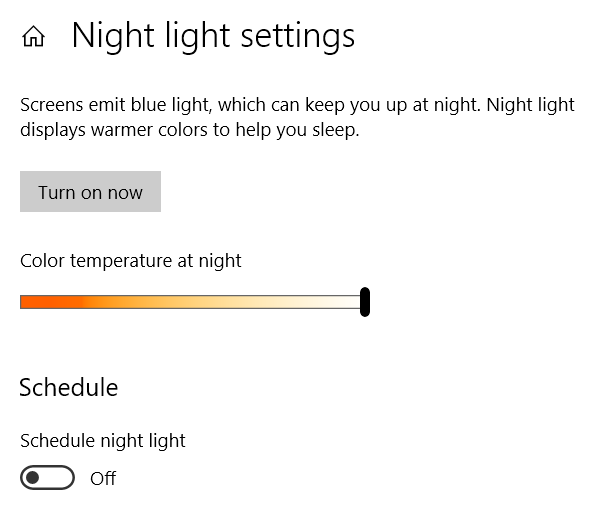 Night light settings

Screens emit blue light, which can keep you up at night. Night light displays warmer colors to help you sleep.

Turn on now

Color temperature at night

Schedule

Schedule night light

Off